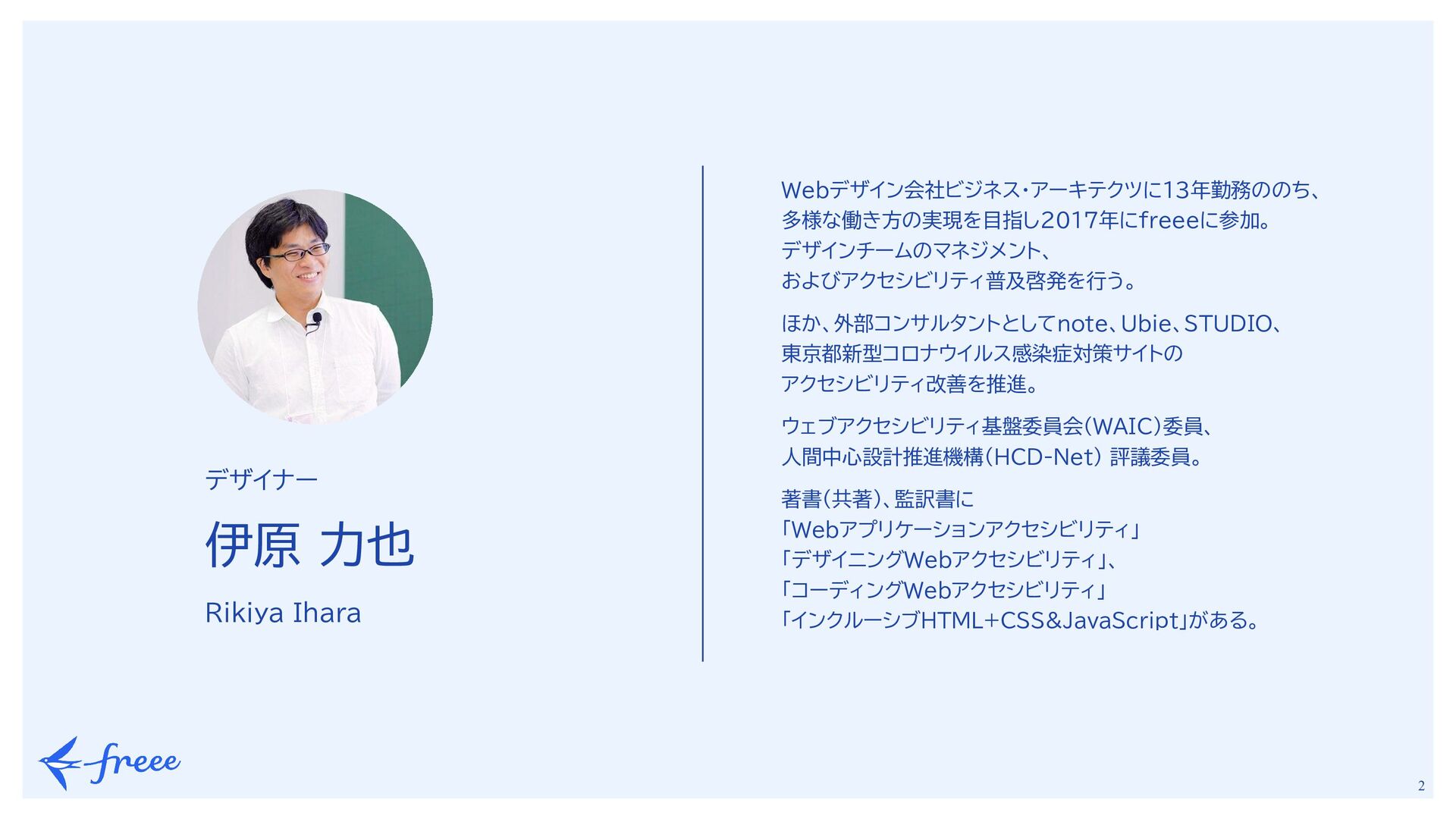 デザイナー

伊原 力也

Rikiya Ihara

Webデザイン会社ビジネス・アーキテクツに13年勤務ののち、多様な働き方の実現を目指し2017年にfreeeに参加。デザインチームのマネジメント、およびアクセシビリティ普及啓発を行う。

ほか、外部コンサルタントとしてnote、Ubie、STUDIO、東京都新型コロナウイルス感染症対策サイトのアクセシビリティ改善を推進。

ウェブアクセシビリティ基盤委員会(WAIC)委員、人間中心設計推進機構(HCD-Net) 評議委員。

著書(共著)、監訳書に
「Webアプリケーションアクセシビリティ」
「デザイニングWebアクセシビリティ」、
「コーディングWebアクセシビリティ」
「インクルーシブHTML+CSS&JavaScript」がある。

freee

2